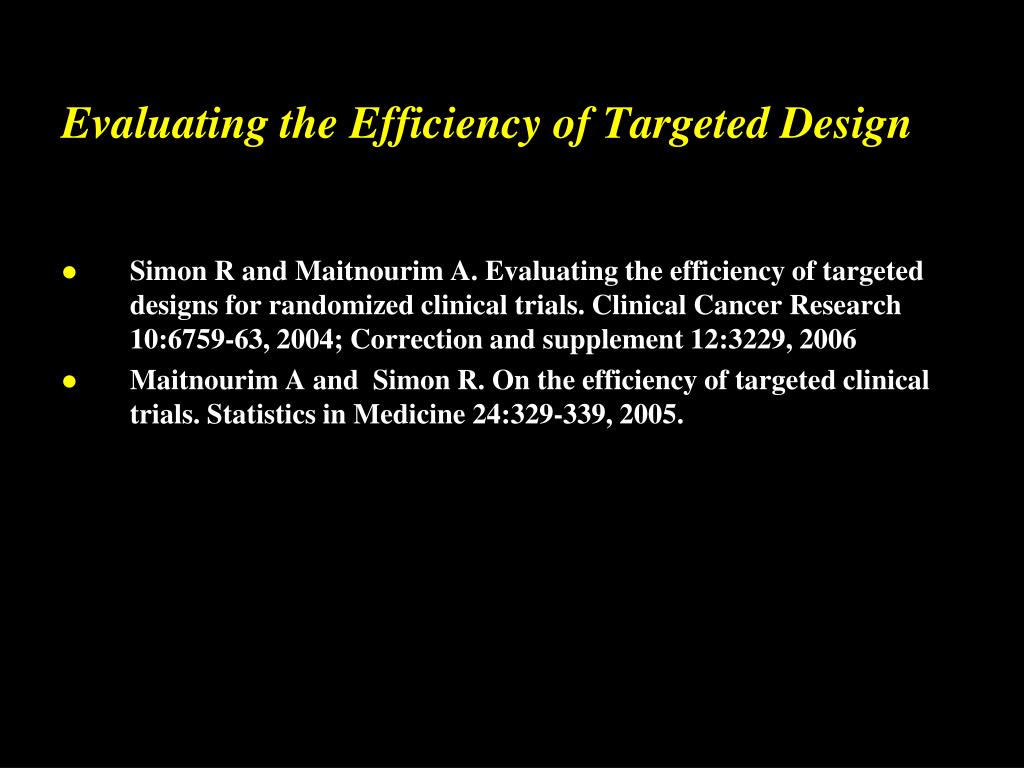 Evaluating the Efficiency of Targeted Design

● Simon R and Maitnourim A. Evaluating the efficiency of targeted designs for randomized clinical trials. Clinical Cancer Research 10:6759-63, 2004; Correction and supplement 12:3229, 2006

● Maitnourim A and Simon R. On the efficiency of targeted clinical trials. Statistics in Medicine 24:329-339, 2005.